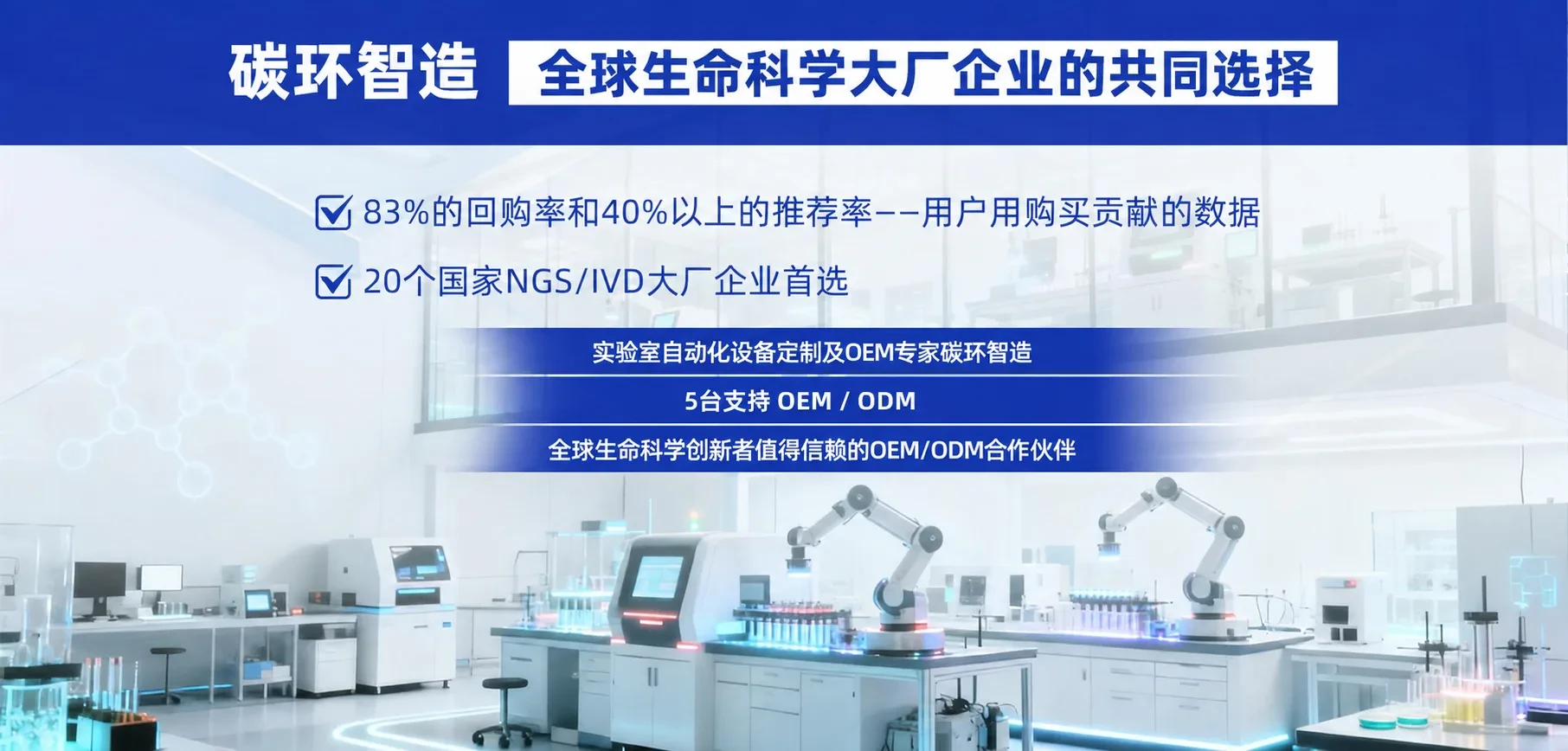 碳环智造 全球生命科学大厂企业的共同选择

83%的回购率和40%以上的推荐率——用户用购买贡献的数据

20个国家NGS/IVD大厂企业首选

实验室自动化设备定制及OEM专家碳环智造

5台支持 OEM / ODM

全球生命科学创新者值得信赖的OEM/ODM合作伙伴